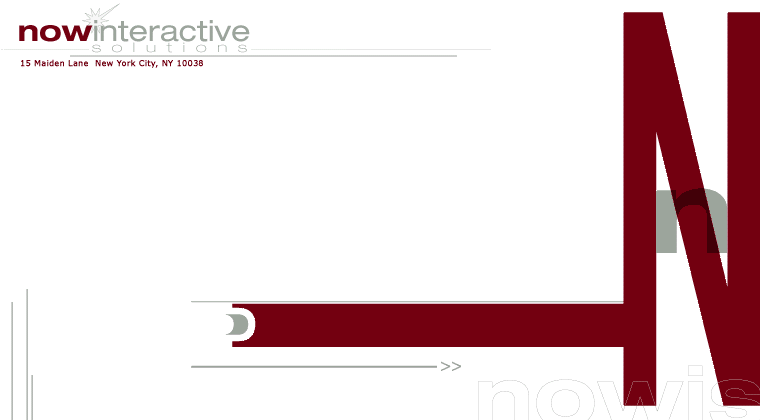 nowinteractive
solutions
15 Maiden Lane New York City, NY 10038

N
n

>>
nowis